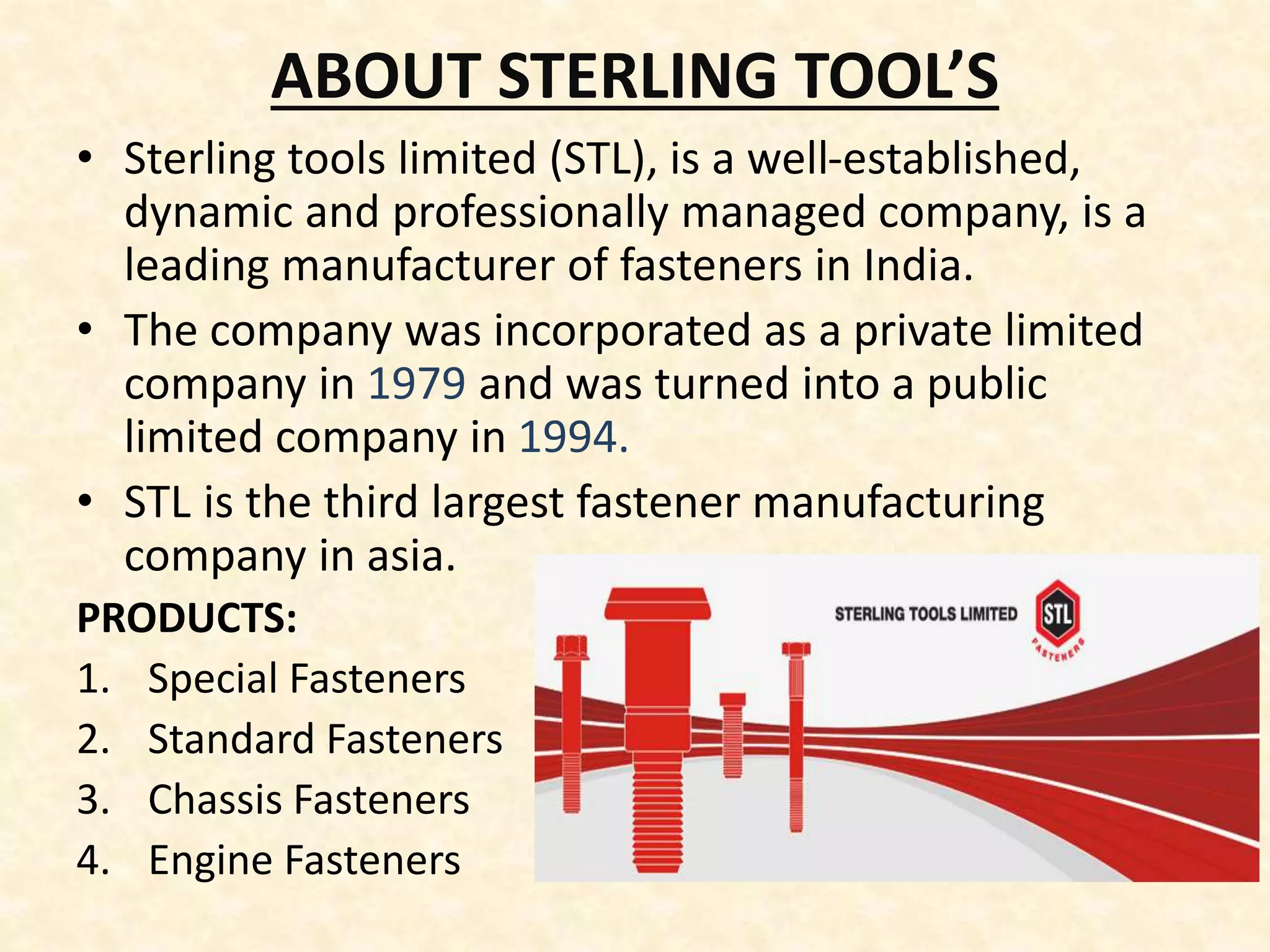 ABOUT STERLING TOOL'S

• Sterling tools limited (STL), is a well-established, dynamic and professionally managed company, is a leading manufacturer of fasteners in India.

• The company was incorporated as a private limited company in 1979 and was turned into a public limited company in 1994.

• STL is the third largest fastener manufacturing company in asia.

PRODUCTS:

1. Special Fasteners
2. Standard Fasteners
3. Chassis Fasteners
4. Engine Fasteners

STERLING TOOLS LIMITED

STL

FASTENERS